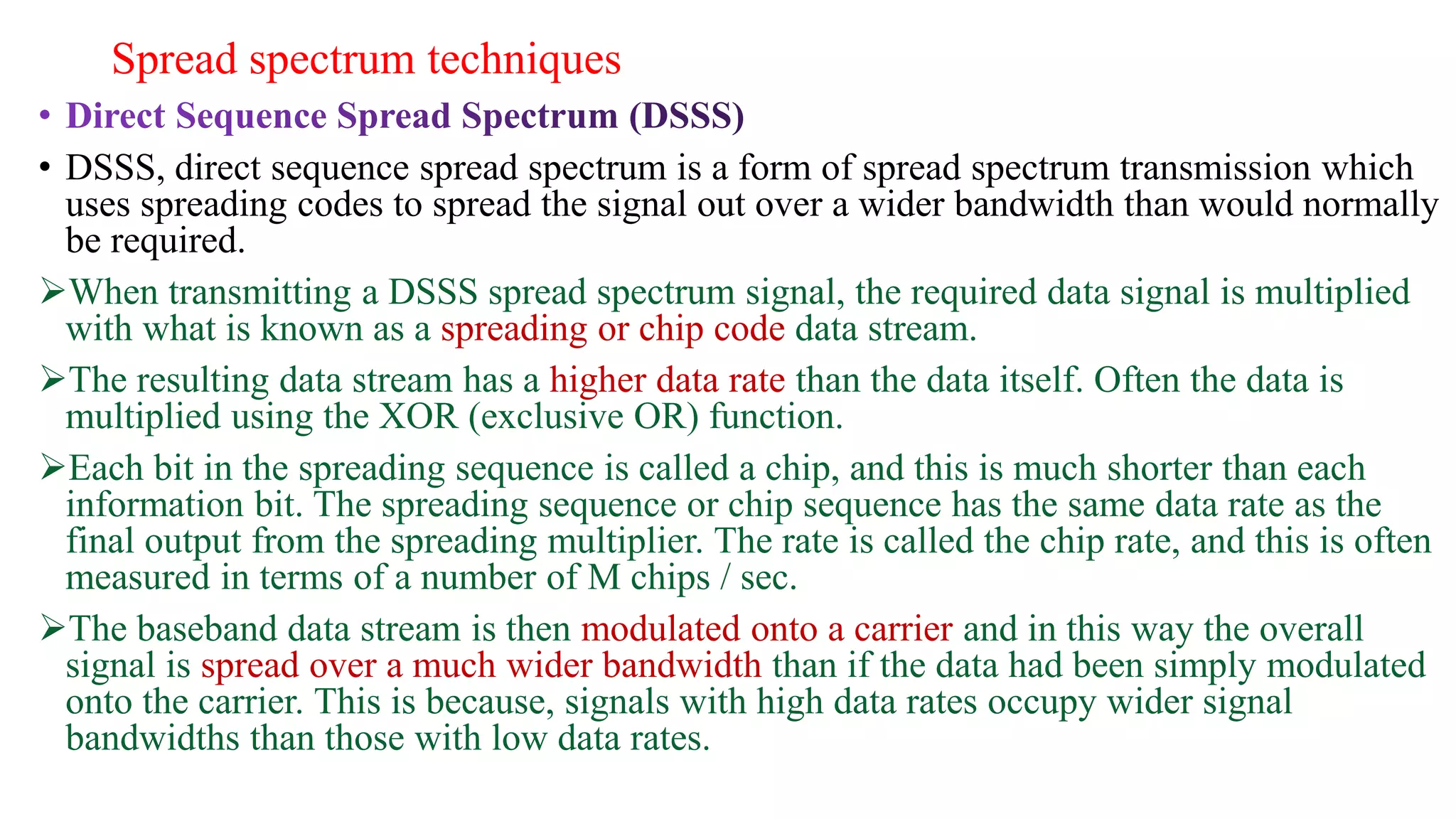 Spread spectrum techniques

• Direct Sequence Spread Spectrum (DSSS)

• DSSS, direct sequence spread spectrum is a form of spread spectrum transmission which uses spreading codes to spread the signal out over a wider bandwidth than would normally be required.

➢When transmitting a DSSS spread spectrum signal, the required data signal is multiplied with what is known as a spreading or chip code data stream.

➢The resulting data stream has a higher data rate than the data itself. Often the data is multiplied using the XOR (exclusive OR) function.

➢Each bit in the spreading sequence is called a chip, and this is much shorter than each information bit. The spreading sequence or chip sequence has the same data rate as the final output from the spreading multiplier. The rate is called the chip rate, and this is often measured in terms of a number of M chips / sec.

➢The baseband data stream is then modulated onto a carrier and in this way the overall signal is spread over a much wider bandwidth than if the data had been simply modulated onto the carrier. This is because, signals with high data rates occupy wider signal bandwidths than those with low data rates.